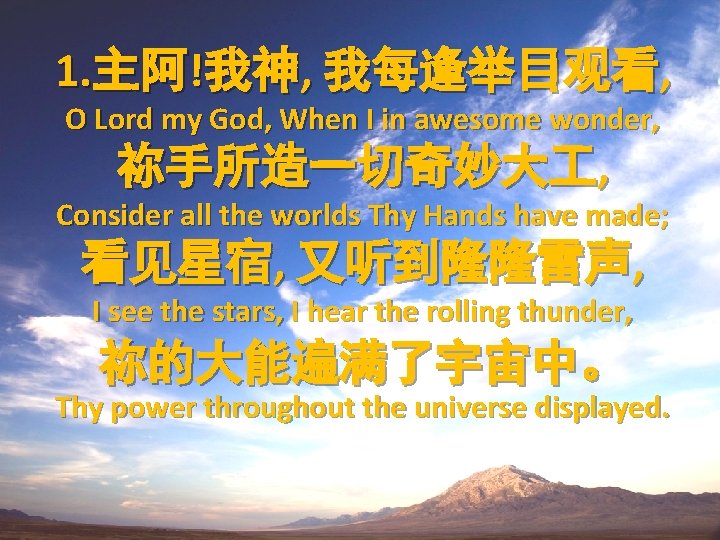 1.主阿!我神, 我每逢举目观看,
O Lord my God, When I in awesome wonder,
祢手所造一切奇妙大工,
Consider all the worlds Thy Hands have made;
看见星宿, 又听到隆隆雷声,
I see the stars, I hear the rolling thunder,
祢的大能遍满了宇宙中。
Thy power throughout the universe displayed.